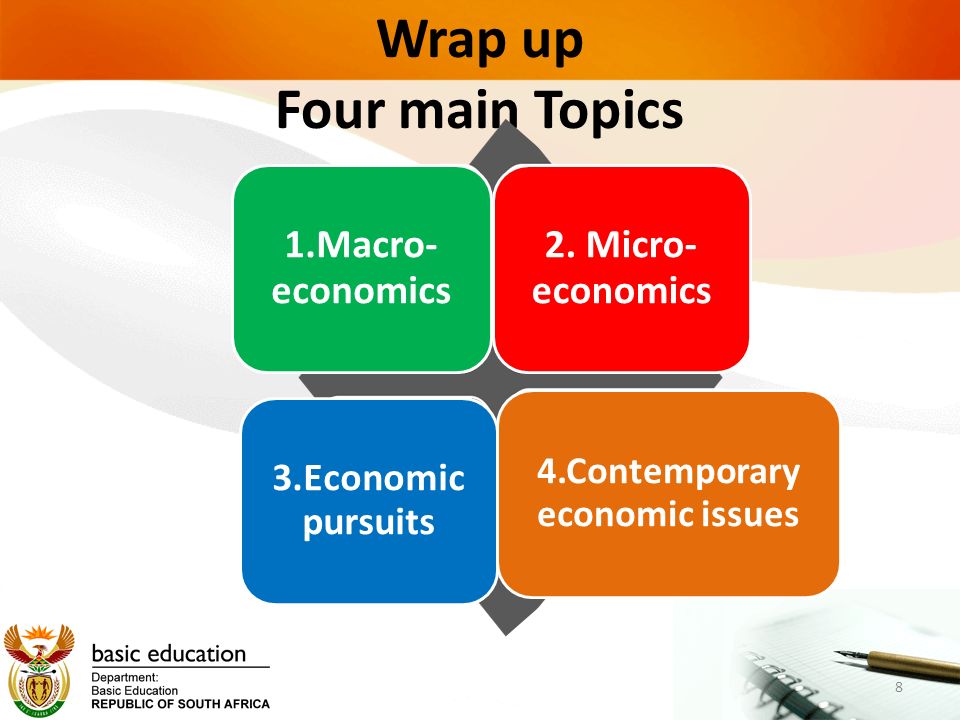 Wrap up
Four main Topics

1.Macro-economics

2. Micro-economics

3.Economic pursuits

4.Contemporary economic issues

basic education
Department:
Basic Education
REPUBLIC OF SOUTH AFRICA

8